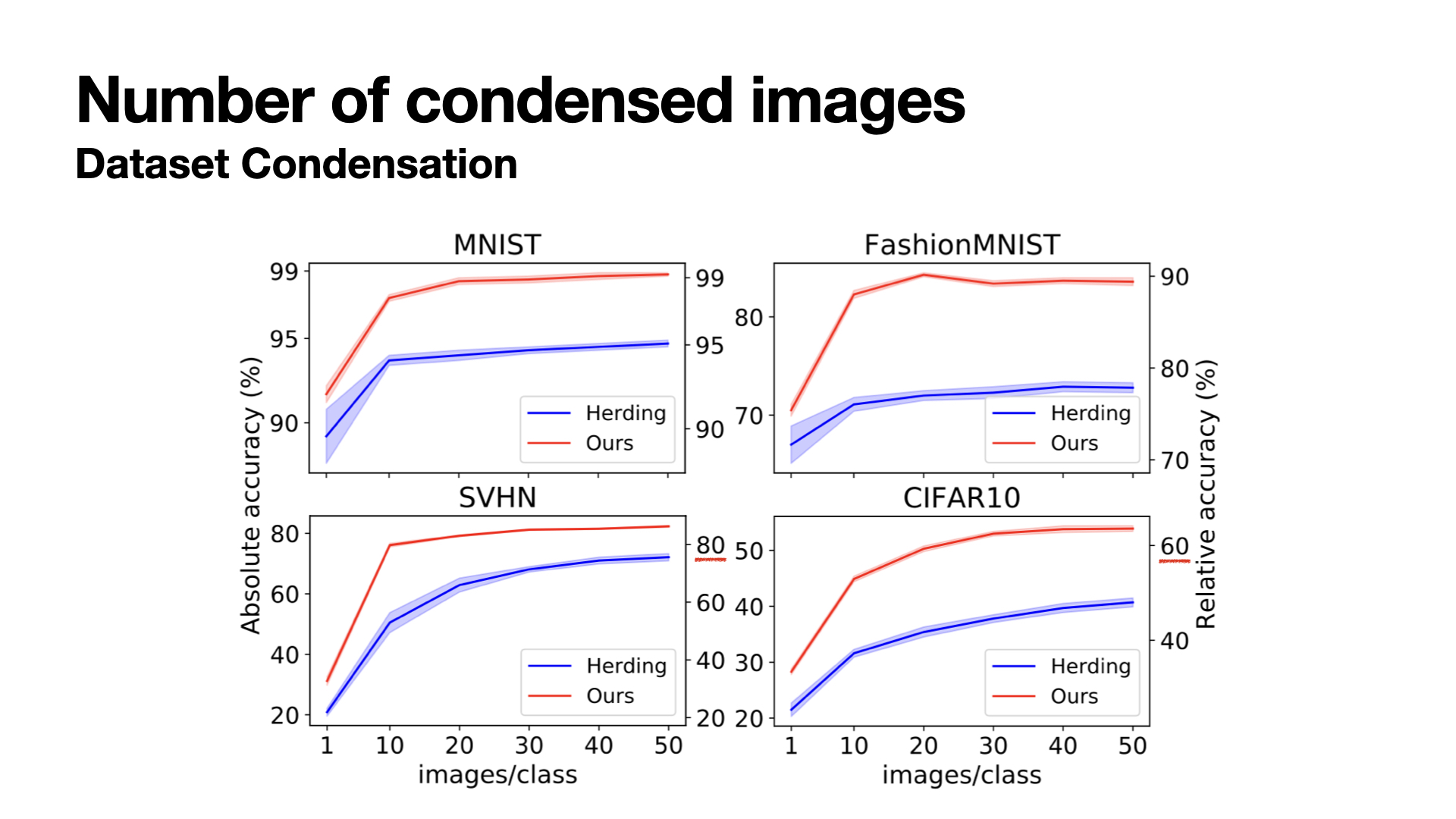 Number of condensed images
Dataset Condensation

MNIST
99
95
90
99
95
90
Herding
Ours

FashionMNIST
80
70
90
80
70
Herding
Ours

SVHN
80
60
40
20
80
60
40
20
Herding
Ours
1 10 20 30 40 50
images/class

CIFAR10
50
40
30
20
60
40
Herding
Ours
1 10 20 30 40 50
images/class

Absolute accuracy (%)
Relative accuracy (%)